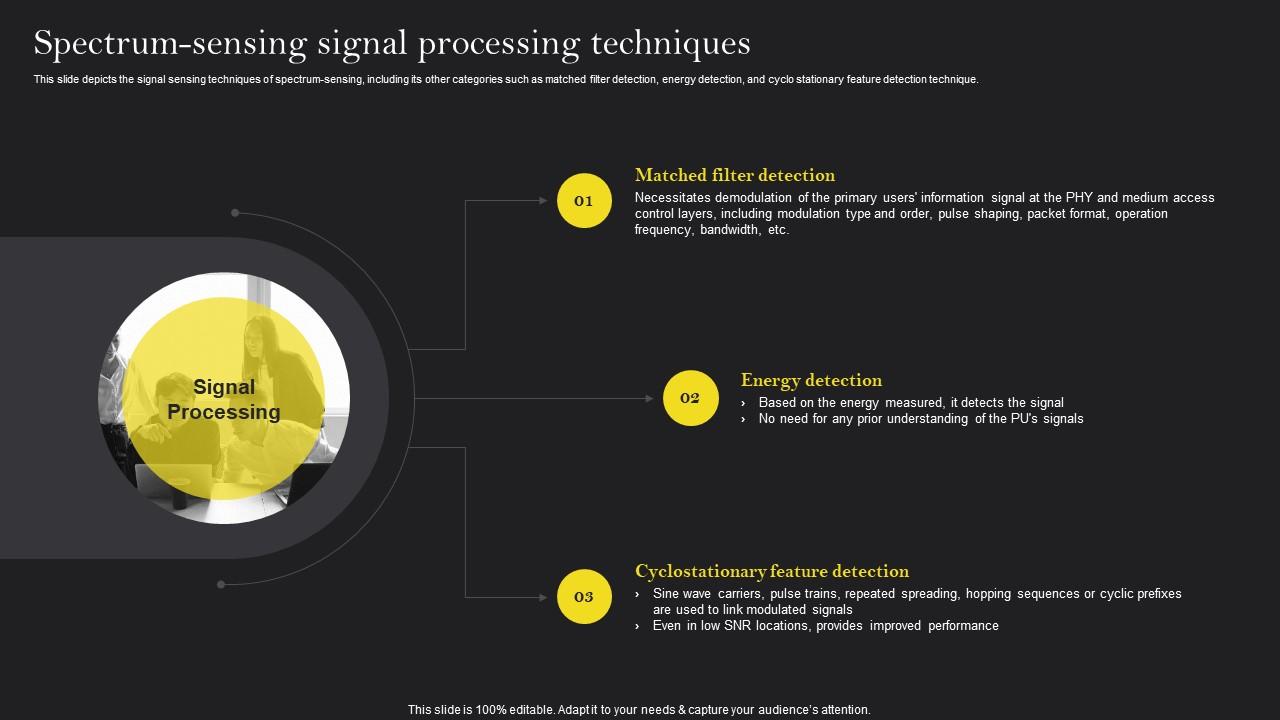 Spectrum-sensing signal processing techniques

This slide depicts the signal sensing techniques of spectrum-sensing, including its other categories such as matched filter detection, energy detection, and cyclo stationary feature detection technique.

Signal Processing

01

Matched filter detection

Necessitates demodulation of the primary users' information signal at the PHY and medium access control layers, including modulation type and order, pulse shaping, packet format, operation frequency, bandwidth, etc.

02

Energy detection

› Based on the energy measured, it detects the signal
› No need for any prior understanding of the PU's signals

03

Cyclostationary feature detection

› Sine wave carriers, pulse trains, repeated spreading, hopping sequences or cyclic prefixes are used to link modulated signals
› Even in low SNR locations, provides improved performance

This slide is 100% editable. Adapt it to your needs & capture your audience's attention.